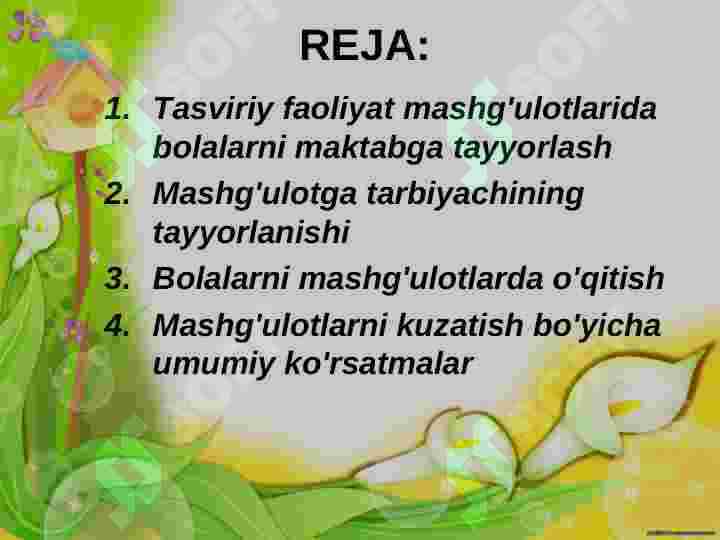 REJA:

1. Tasviriy faoliyat mashg'ulotlarida bolalarni maktabga tayyorlash
2. Mashg'ulotga tarbiyachining tayyorlanishi
3. Bolalarni mashg'ulotlarda o'qitish
4. Mashg'ulotlarni kuzatish bo'yicha umumiy ko'rsatmalar